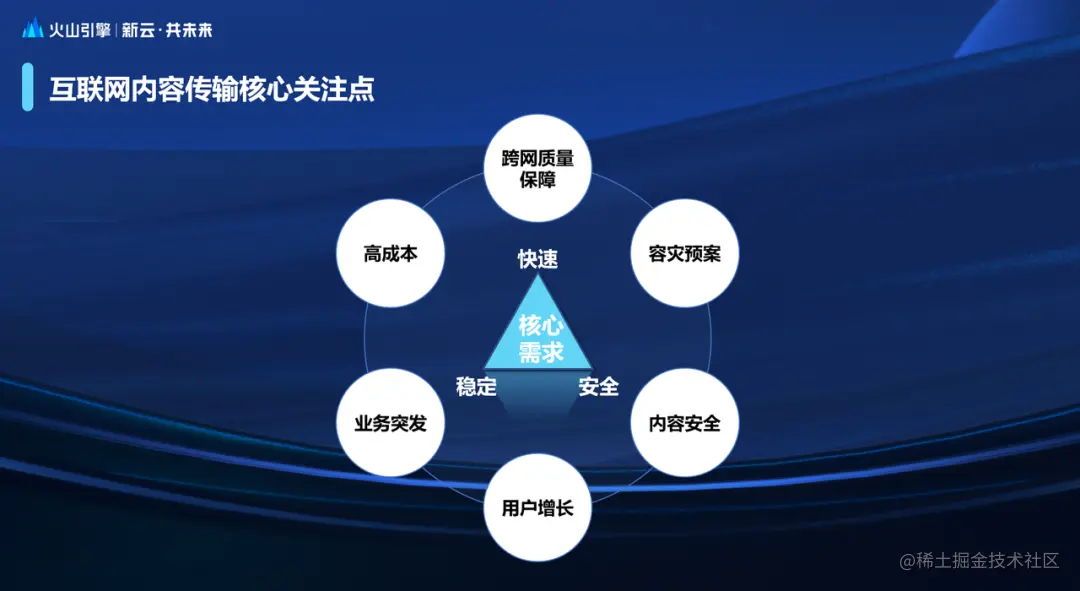 火山引擎 | 新云·共未来

互联网内容传输核心关注点

跨网质量保障

高成本

容灾预案

快速

核心需求

稳定

安全

业务突发

内容安全

用户增长

@稀土掘金技术社区